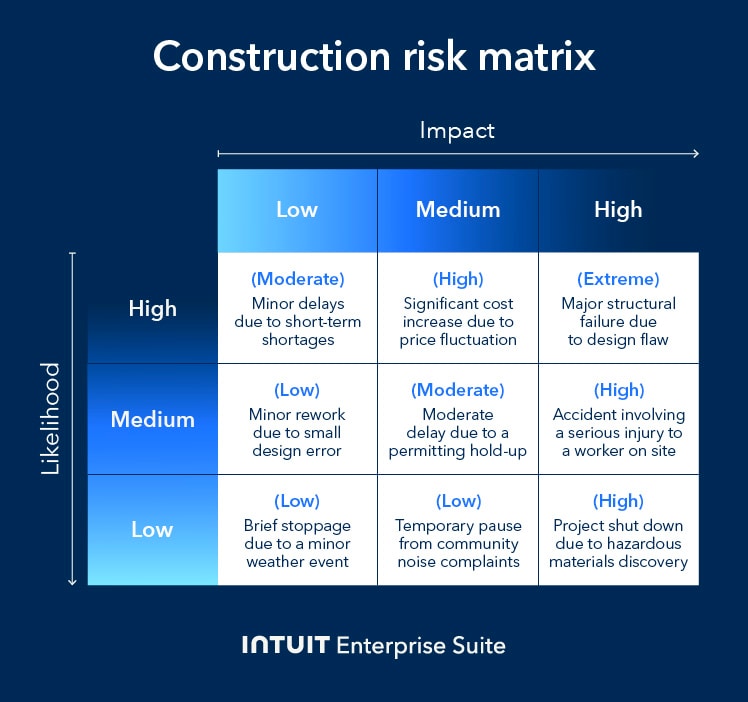 Construction risk matrix

Impact

Likelihood

| | Low | Medium | High |
|---|---|---|---|
| High | (Moderate) Minor delays due to short-term shortages | (High) Significant cost increase due to price fluctuation | (Extreme) Major structural failure due to design flaw |
| Medium | (Low) Minor rework due to small design error | (Moderate) Moderate delay due to a permitting hold-up | (High) Accident involving a serious injury to a worker on site |
| Low | (Low) Brief stoppage due to a minor weather event | (Low) Temporary pause from community noise complaints | (High) Project shut down due to hazardous materials discovery |

INTUIT Enterprise Suite